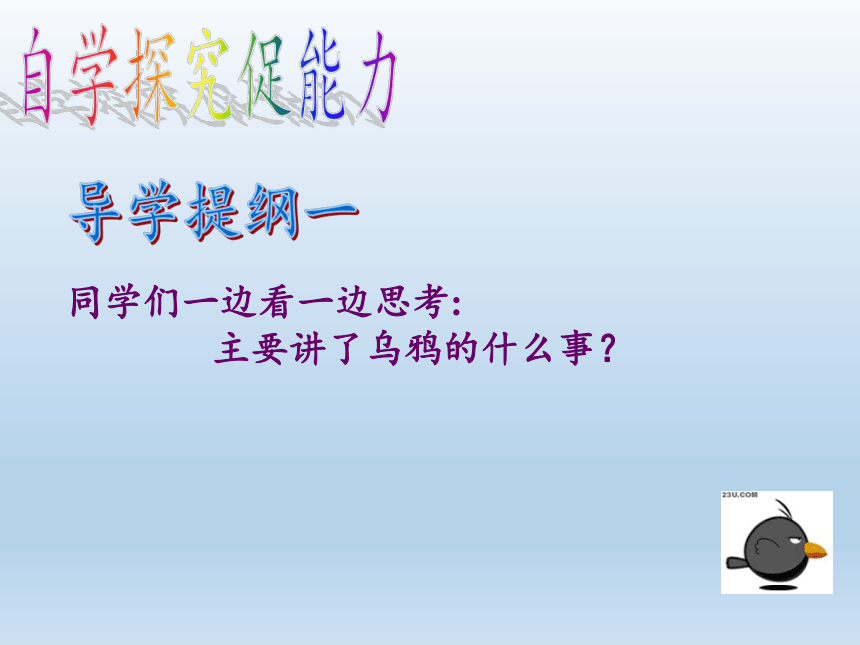 自学探究促能力

导学提纲一

同学们一边看一边思考：
主要讲了乌鸦的什么事？

23U.COM